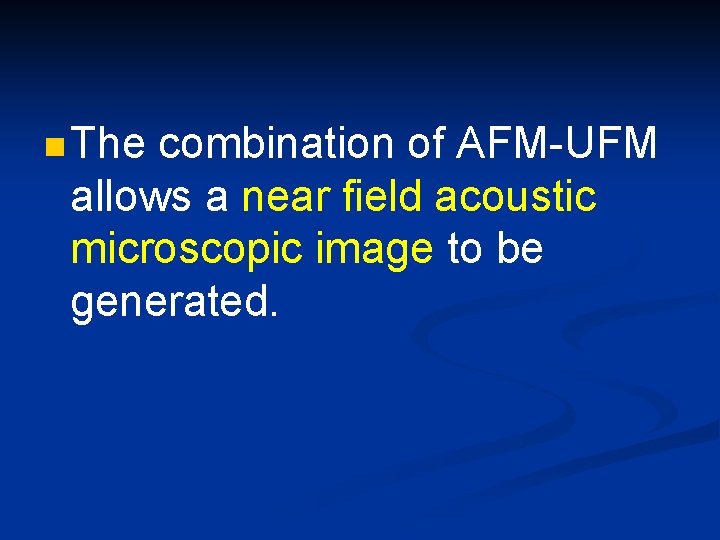 The combination of AFM-UFM allows a near field acoustic microscopic image to be generated.